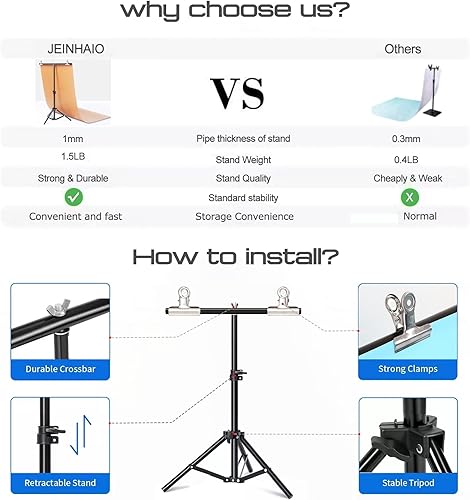 why choose us?

| JEINHAIO | VS | Others |
|---|---|---|
| 1mm | Pipe thickness of stand | 0.3mm |
| 1.5LB | Stand Weight | 0.4LB |
| Strong & Durable | Stand Quality | Cheaply & Weak |
| ✓ | Standard stability | X |
| Convenient and fast | Storage Convenience | Normal |

How to install?

Durable Crossbar

Strong Clamps

Retractable Stand

Stable Tripod